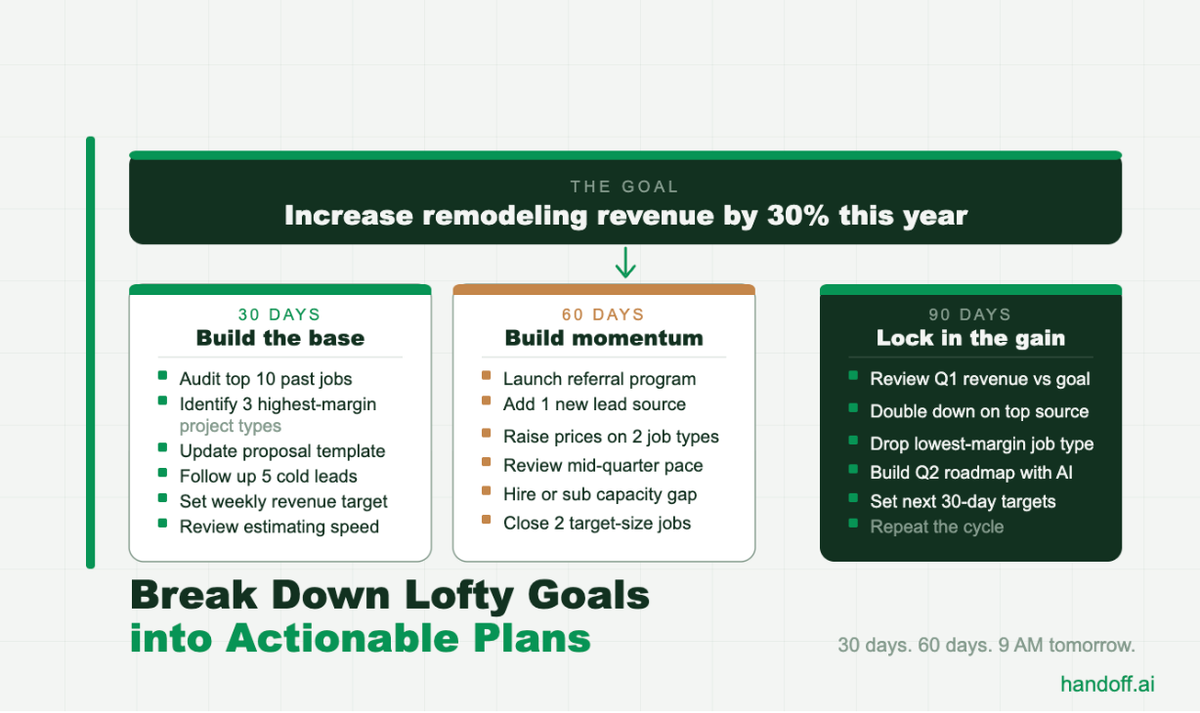 THE GOAL
Increase remodeling revenue by 30% this year

30 DAYS
Build the base

- Audit top 10 past jobs
- Identify 3 highest-margin project types
- Update proposal template
- Follow up 5 cold leads
- Set weekly revenue target
- Review estimating speed

60 DAYS
Build momentum

- Launch referral program
- Add 1 new lead source
- Raise prices on 2 job types
- Review mid-quarter pace
- Hire or sub capacity gap
- Close 2 target-size jobs

90 DAYS
Lock in the gain

- Review Q1 revenue vs goal
- Double down on top source
- Drop lowest-margin job type
- Build Q2 roadmap with AI
- Set next 30-day targets
- Repeat the cycle

Break Down Lofty Goals
into Actionable Plans

30 days. 60 days. 9 AM tomorrow.

handoff.ai